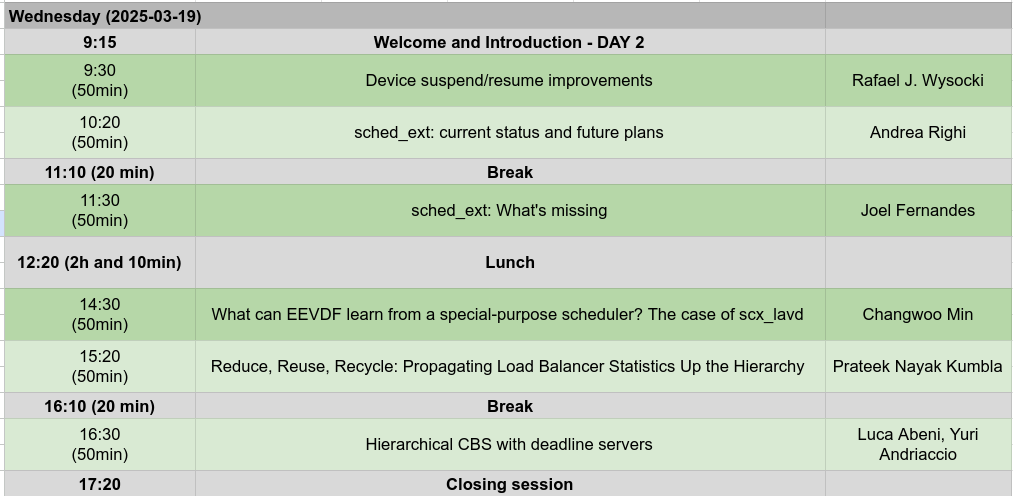 | Wednesday (2025-03-19) | | |
|---|---|---|
| 9:15 | Welcome and Introduction - DAY 2 | |
| 9:30 (50min) | Device suspend/resume improvements | Rafael J. Wysocki |
| 10:20 (50min) | sched_ext: current status and future plans | Andrea Righi |
| 11:10 (20 min) | Break | |
| 11:30 (50min) | sched_ext: What's missing | Joel Fernandes |
| 12:20 (2h and 10min) | Lunch | |
| 14:30 (50min) | What can EEVDF learn from a special-purpose scheduler? The case of scx_lavd | Changwoo Min |
| 15:20 (50min) | Reduce, Reuse, Recycle: Propagating Load Balancer Statistics Up the Hierarchy | Prateek Nayak Kumbla |
| 16:10 (20 min) | Break | |
| 16:30 (50min) | Hierarchical CBS with deadline servers | Luca Abeni, Yuri Andriaccio |
| 17:20 | Closing session | |